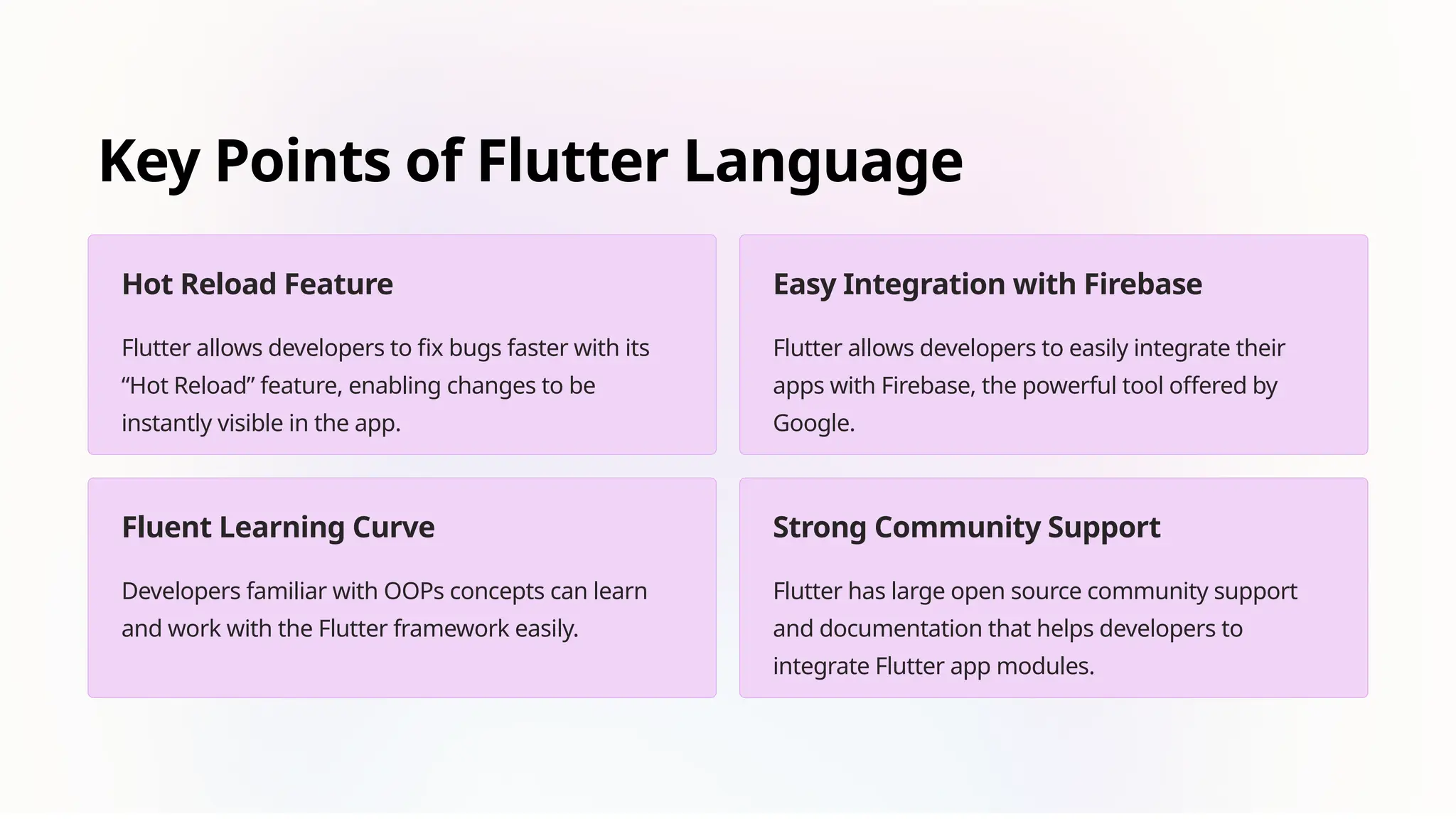 Key Points of Flutter Language

Hot Reload Feature

Flutter allows developers to fix bugs faster with its “Hot Reload” feature, enabling changes to be instantly visible in the app.

Easy Integration with Firebase

Flutter allows developers to easily integrate their apps with Firebase, the powerful tool offered by Google.

Fluent Learning Curve

Developers familiar with OOPs concepts can learn and work with the Flutter framework easily.

Strong Community Support

Flutter has large open source community support and documentation that helps developers to integrate Flutter app modules.